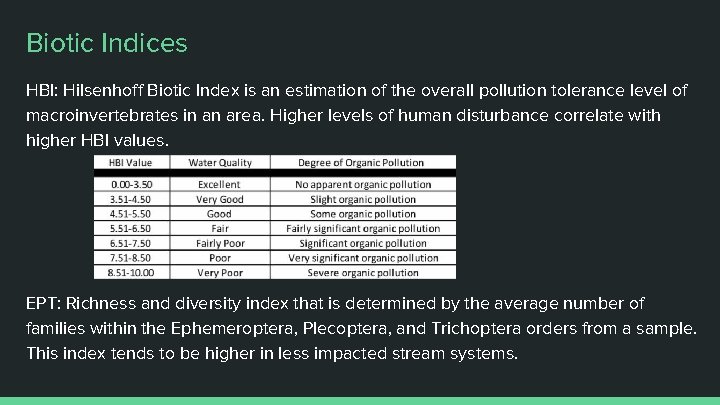 Biotic Indices

HBI: Hilsenhoff Biotic Index is an estimation of the overall pollution tolerance level of macroinvertebrates in an area. Higher levels of human disturbance correlate with higher HBI values.

| HBI Value | Water Quality | Degree of Organic Pollution |
|---|---|---|
| 0.00-3.50 | Excellent | No apparent organic pollution |
| 3.51-4.50 | Very Good | Slight organic pollution |
| 4.51-5.50 | Good | Some organic pollution |
| 5.51-6.50 | Fair | Fairly significant organic pollution |
| 6.51-7.50 | Fairly Poor | Significant organic pollution |
| 7.51-8.50 | Poor | Very significant organic pollution |
| 8.51-10.00 | Very Poor | Severe organic pollution |

EPT: Richness and diversity index that is determined by the average number of families within the Ephemeroptera, Plecoptera, and Trichoptera orders from a sample. This index tends to be higher in less impacted stream systems.